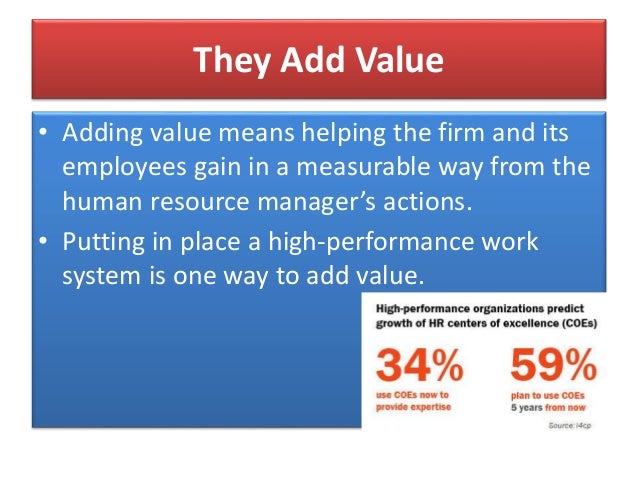 They Add Value

• Adding value means helping the firm and its employees gain in a measurable way from the human resource manager's actions.

• Putting in place a high-performance work system is one way to add value.

High-performance organizations predict growth of HR centers of excellence (COEs)

34%
use COEs now to provide expertise

59%
plan to use COEs 5 years from now

Source: i4cp